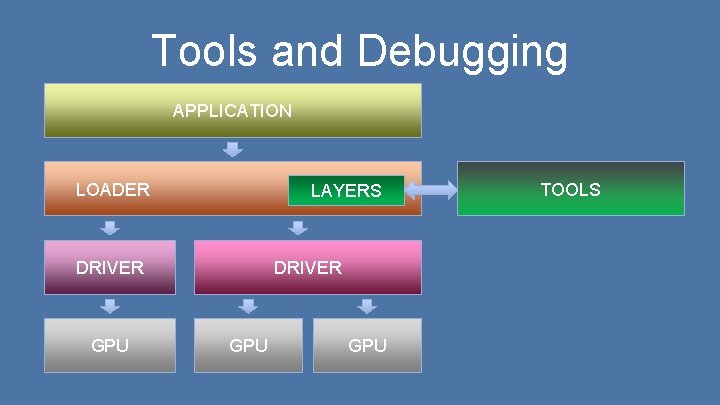 Tools and Debugging

APPLICATION

LOADER

LAYERS

TOOLS

DRIVER

DRIVER

GPU

GPU

GPU